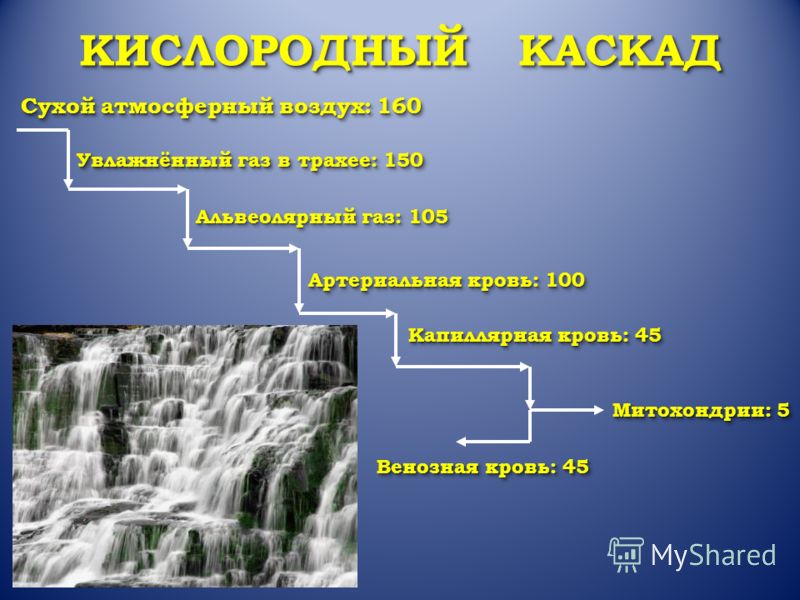 КИСЛОРОДНЫЙ КАСКАД

Сухой атмосферный воздух: 160

Увлажнённый газ в трахее: 150

Альвеолярный газ: 105

Артериальная кровь: 100

Капиллярная кровь: 45

Митохондрии: 5

Венозная кровь: 45

MyShared